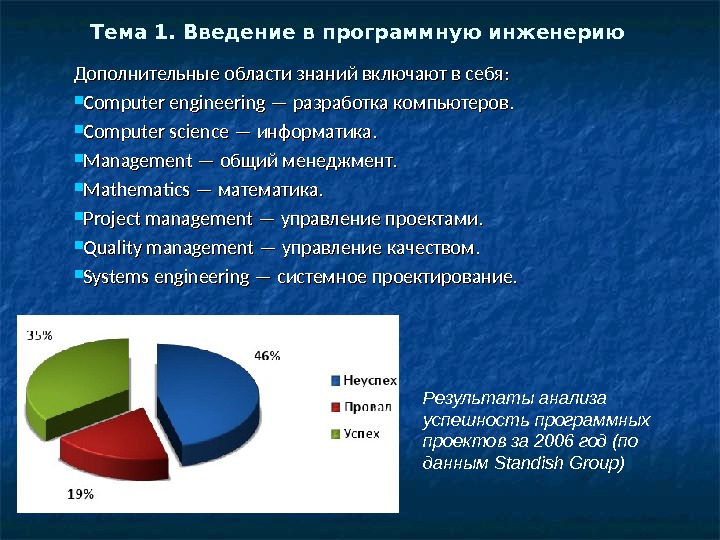 Тема 1. Введение в программную инженерию

Дополнительные области знаний включают в себя:

Computer engineering — разработка компьютеров.

Computer science — информатика.

Management — общий менеджмент.

Mathematics — математика.

Project management — управление проектами.

Quality management — управление качеством.

Systems engineering — системное проектирование.

35%

46%

19%

Неуспех

Провал

Успех

Результаты анализа успешность программных проектов за 2006 год (по данным Standish Group)